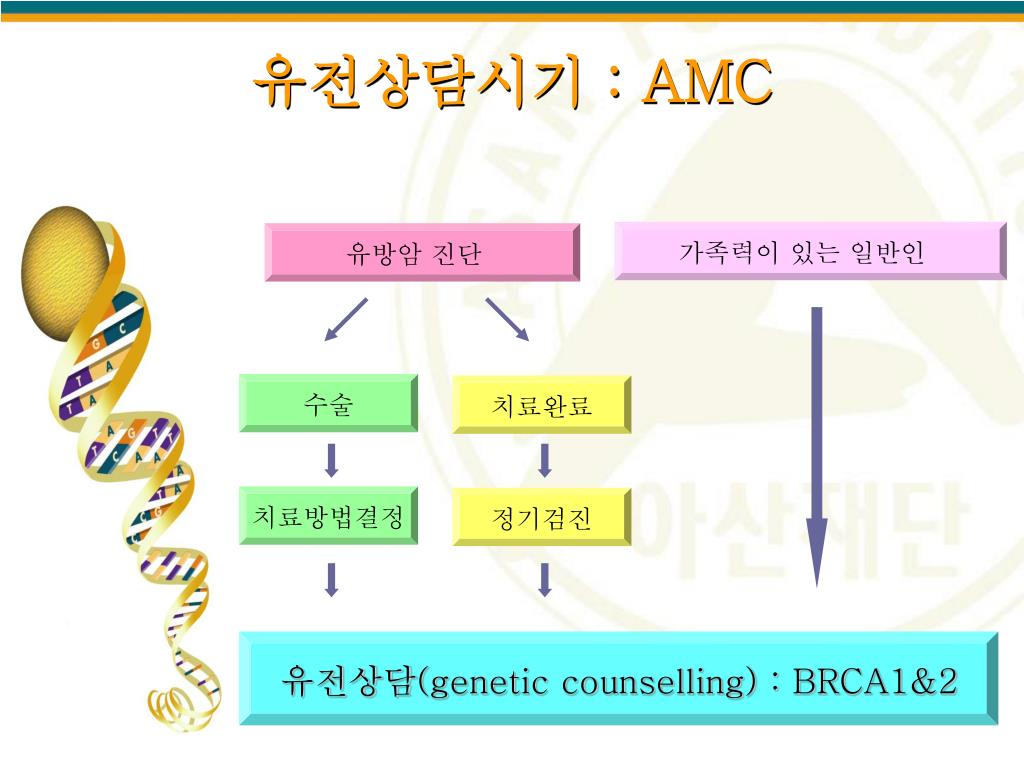 유전상담시기 : AMC

유방암 진단

가족력이 있는 일반인

수술

치료완료

치료방법결정

정기검진

유전상담(genetic counselling) : BRCA1&2

아산재단